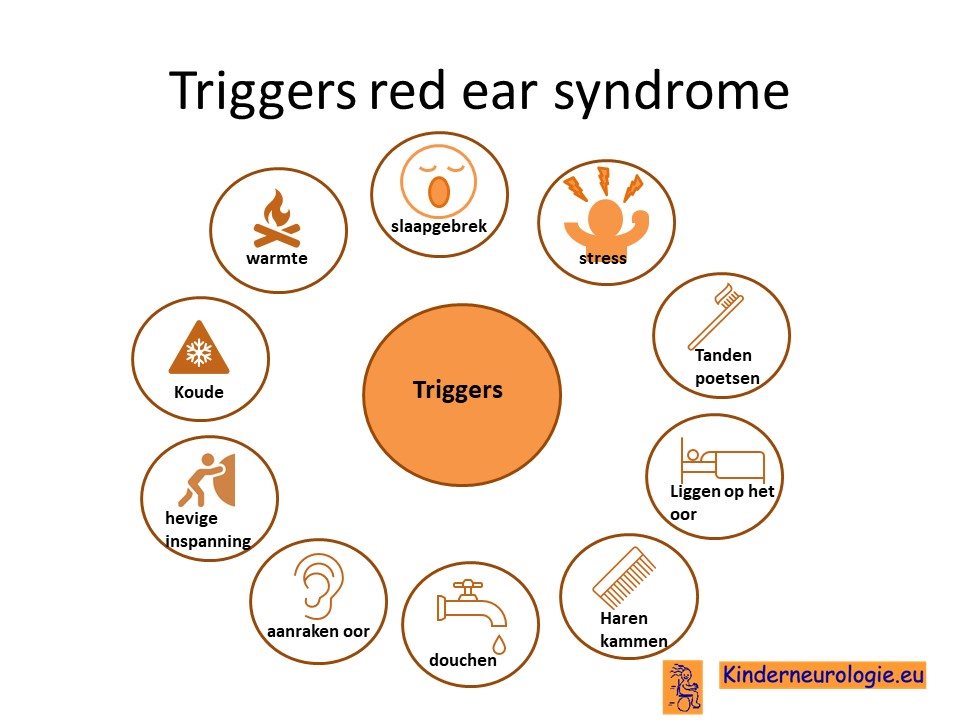 Triggers red ear syndrome

Triggers

slaapgebrek

stress

Tanden poetsen

Liggen op het oor

Haren kammen

douchen

aanraken oor

hevige inspanning

Koude

warmte

Kinderneurologie.eu